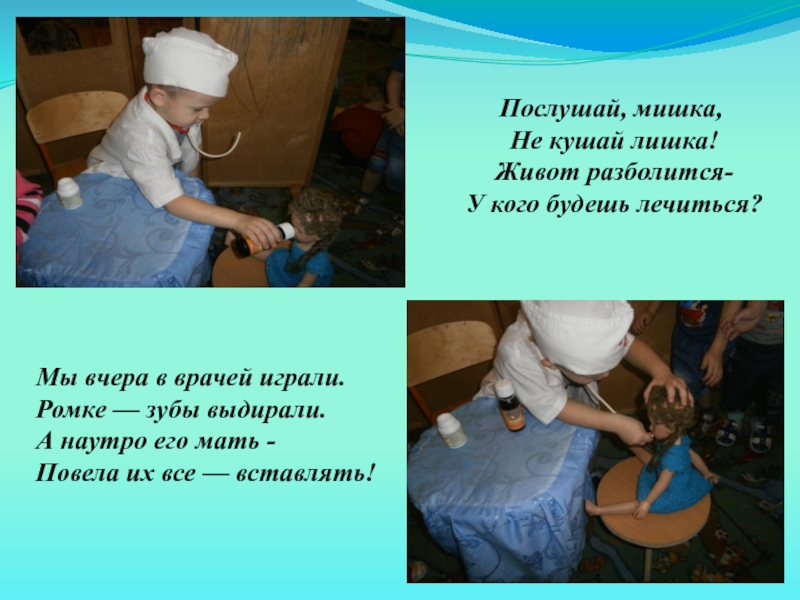 Послушай, мишка,
Не кушай лишка!
Живот разболится-
У кого будешь лечиться?

Мы вчера в врачей играли.
Ромке — зубы выдирали.
А наутро его мать -
Повела их все — вставлять!